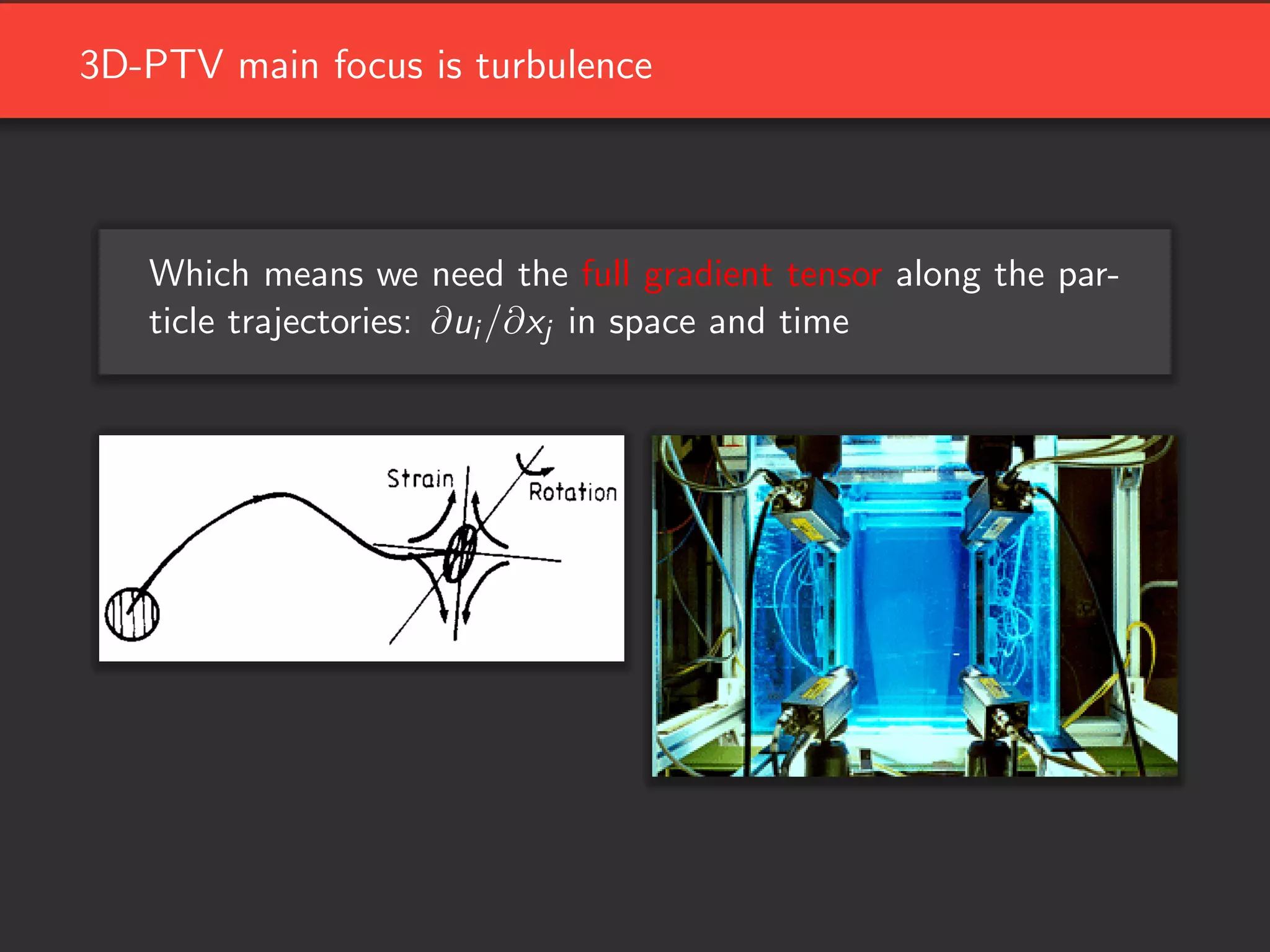 3D-PTV main focus is turbulence

Which means we need the full gradient tensor along the particle trajectories: $\partial u_i / \partial x_j$ in space and time

Strain

Rotation